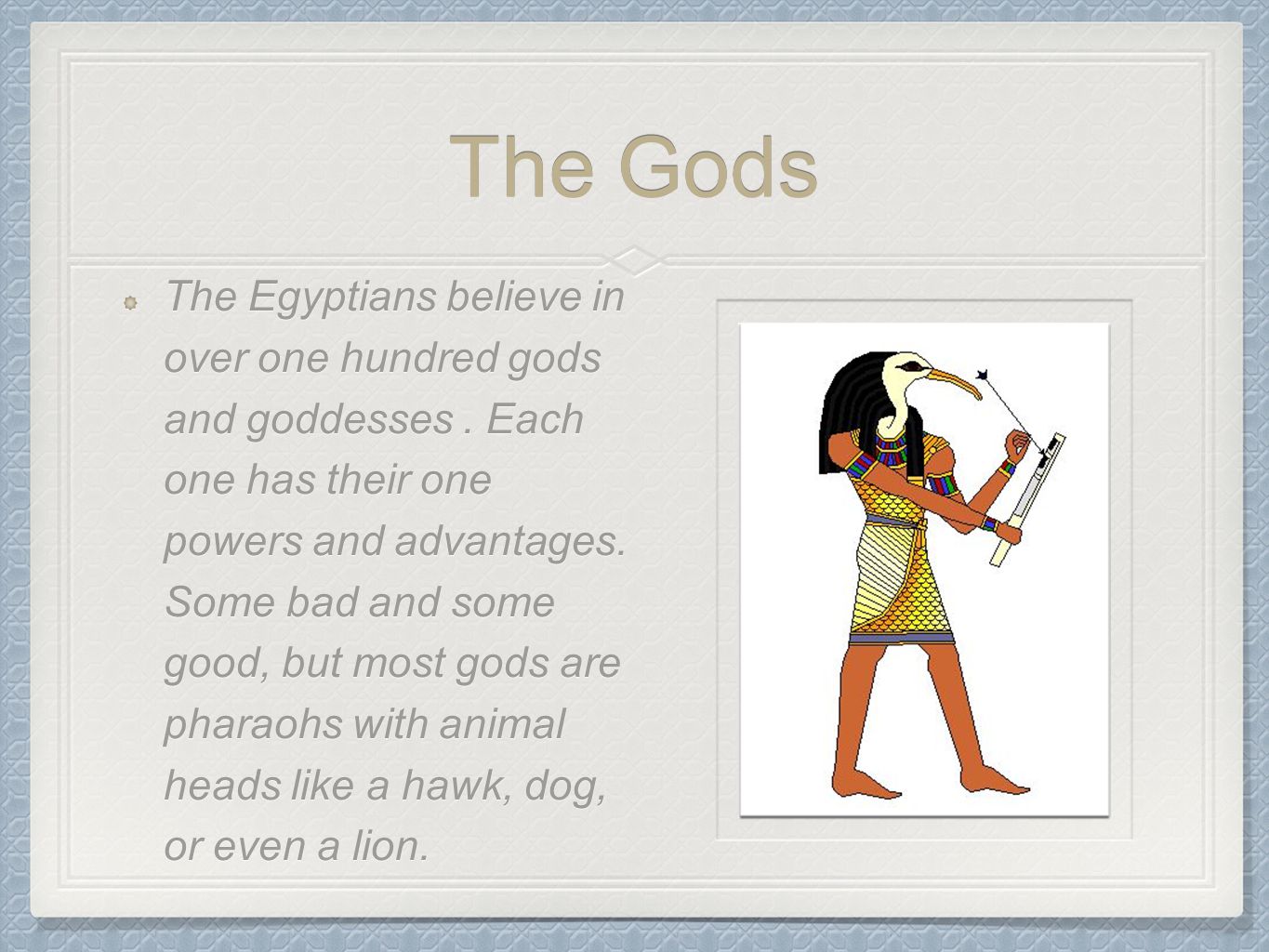 The Gods

The Egyptians believe in over one hundred gods and goddesses . Each one has their one powers and advantages. Some bad and some good, but most gods are pharaohs with animal heads like a hawk, dog, or even a lion.